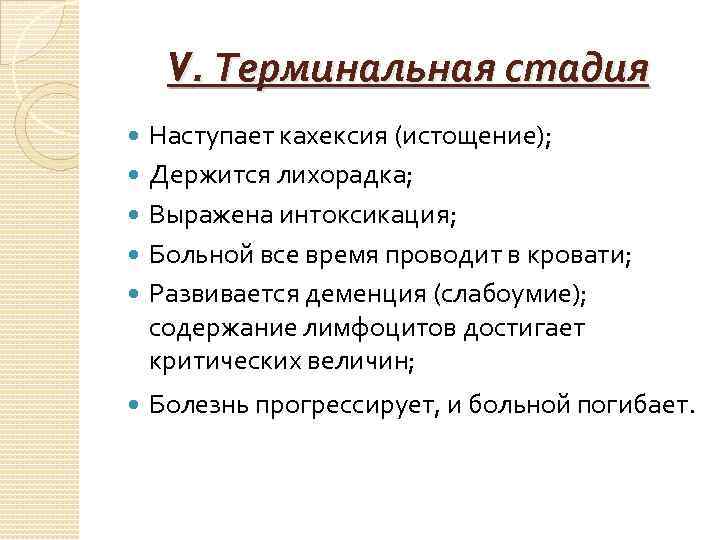 V. Терминальная стадия

- Наступает кахексия (истощение);
- Держится лихорадка;
- Выражена интоксикация;
- Больной все время проводит в кровати;
- Развивается деменция (слабоумие); содержание лимфоцитов достигает критических величин;
- Болезнь прогрессирует, и больной погибает.